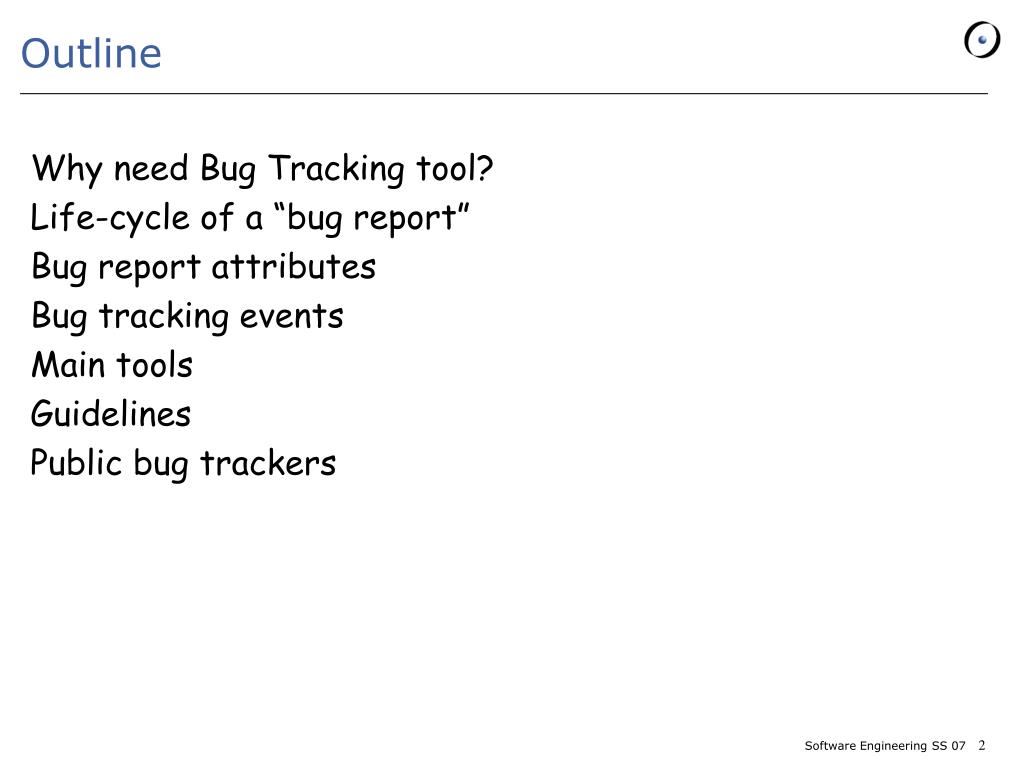 Outline

Why need Bug Tracking tool?
Life-cycle of a “bug report”
Bug report attributes
Bug tracking events
Main tools
Guidelines
Public bug trackers

Software Engineering SS 07 2